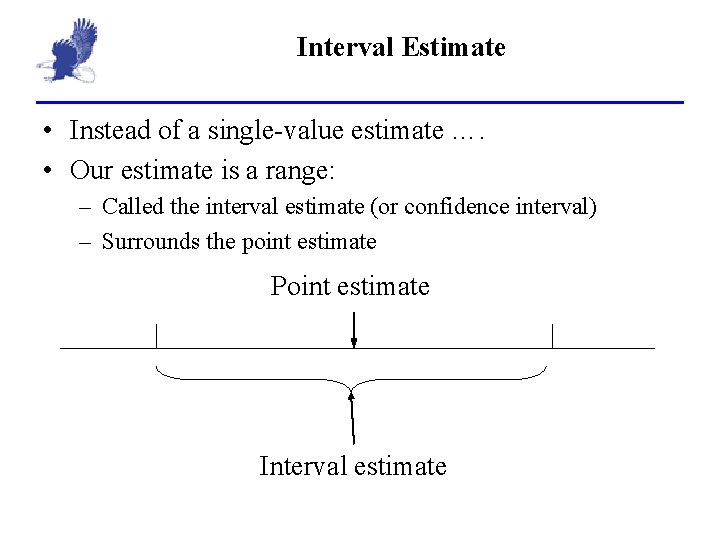 Interval Estimate

• Instead of a single-value estimate ….
• Our estimate is a range:
– Called the interval estimate (or confidence interval)
– Surrounds the point estimate

Point estimate

Interval estimate